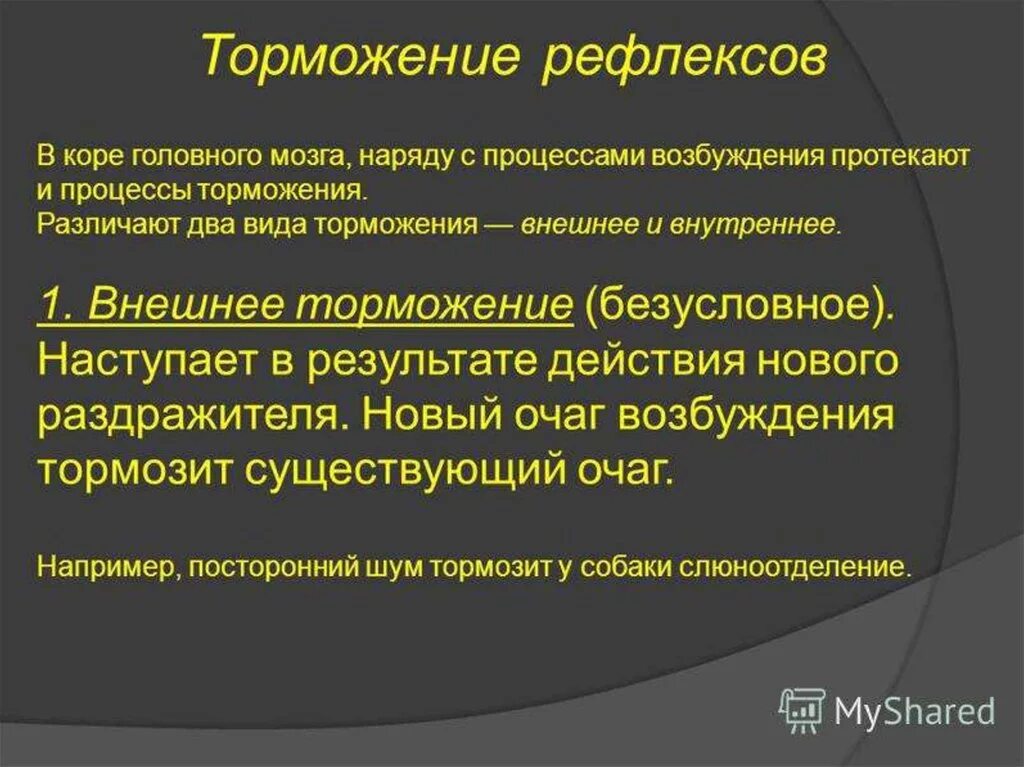 Торможение рефлексов

В коре головного мозга, наряду с процессами возбуждения протекают и процессы торможения.
Различают два вида торможения — внешнее и внутреннее.

1. Внешнее торможение (безусловное). Наступает в результате действия нового раздражителя. Новый очаг возбуждения тормозит существующий очаг.

Например, посторонний шум тормозит у собаки слюноотделение.

MyShared